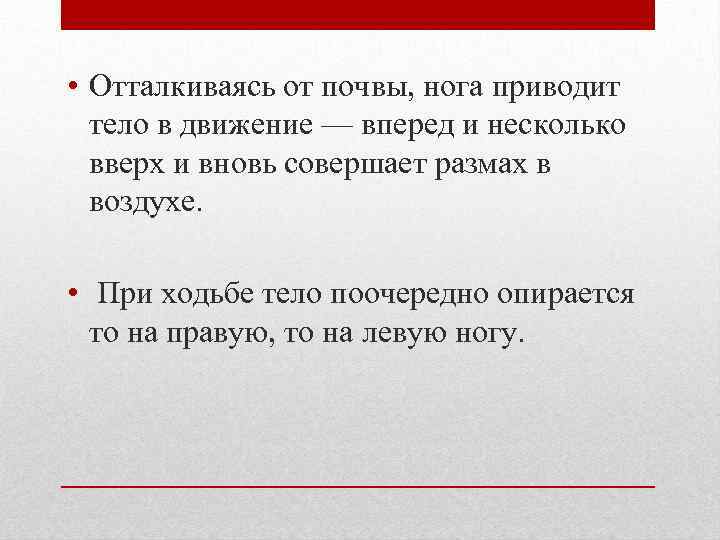 • Отталкиваясь от почвы, нога приводит тело в движение — вперед и несколько вверх и вновь совершает размах в воздухе.

• При ходьбе тело поочередно опирается то на правую, то на левую ногу.